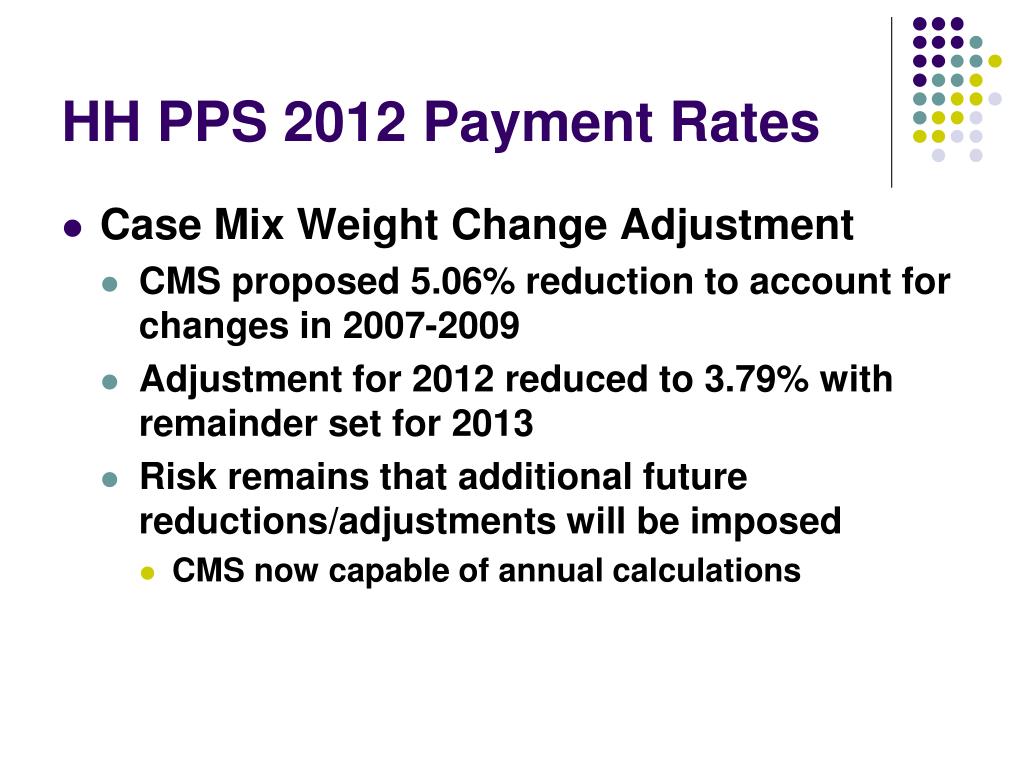 HH PPS 2012 Payment Rates

- Case Mix Weight Change Adjustment
  - CMS proposed 5.06% reduction to account for changes in 2007-2009
  - Adjustment for 2012 reduced to 3.79% with remainder set for 2013
  - Risk remains that additional future reductions/adjustments will be imposed
    - CMS now capable of annual calculations